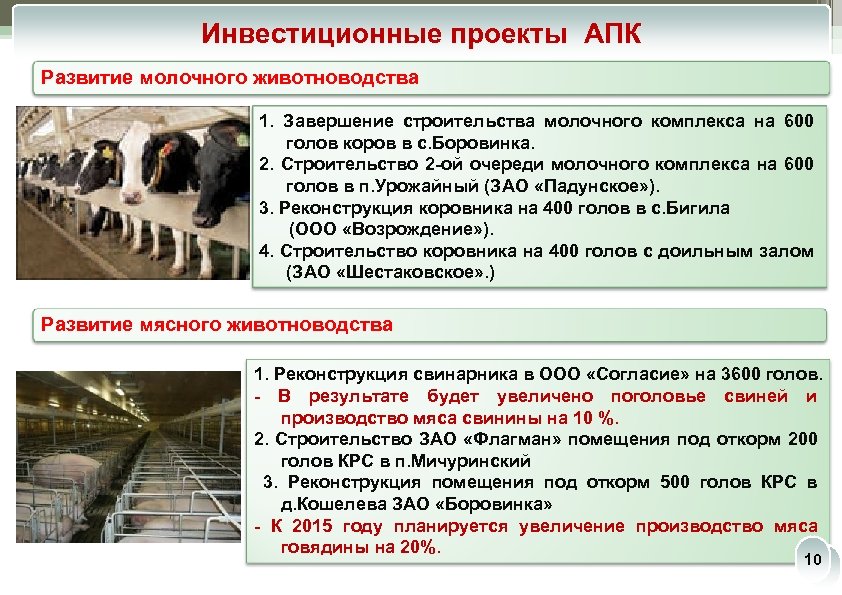 Инвестиционные проекты АПК

Развитие молочного животноводства

1. Завершение строительства молочного комплекса на 600 голов коров в с.Боровинка.
2. Строительство 2-ой очереди молочного комплекса на 600 голов в п.Урожайный (ЗАО «Падунское»).
3. Реконструкция коровника на 400 голов в с.Бигила (ООО «Возрождение»).
4. Строительство коровника на 400 голов с доильным залом (ЗАО «Шестаковское».)

Развитие мясного животноводства

1. Реконструкция свинарника в ООО «Согласие» на 3600 голов.
- В результате будет увеличено поголовье свиней и производство мяса свинины на 10 %.
2. Строительство ЗАО «Флагман» помещения под откорм 200 голов КРС в п.Мичуринский
3. Реконструкция помещения под откорм 500 голов КРС в д.Кошелева ЗАО «Боровинка»
- К 2015 году планируется увеличение производство мяса говядины на 20%.

10